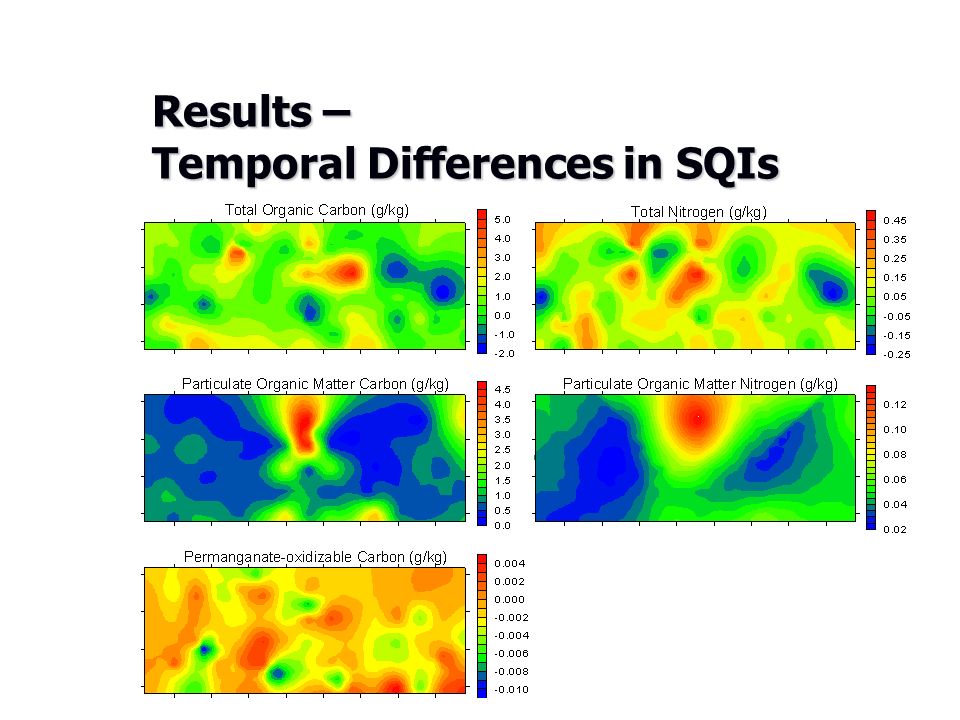 Results –
Temporal Differences in SQIs

Total Organic Carbon (g/kg)

5.0
4.0
3.0
2.0
1.0
0.0
-1.0
-2.0

Total Nitrogen (g/kg)

0.45
0.35
0.25
0.15
0.05
-0.05
-0.15
-0.25

Particulate Organic Matter Carbon (g/kg)

4.5
4.0
3.5
3.0
2.5
2.0
1.5
1.0
0.5
0.0

Particulate Organic Matter Nitrogen (g/kg)

0.12
0.10
0.08
0.06
0.04
0.02

Permanganate-oxidizable Carbon (g/kg)

0.004
0.002
0.000
-0.002
-0.004
-0.006
-0.008
-0.010